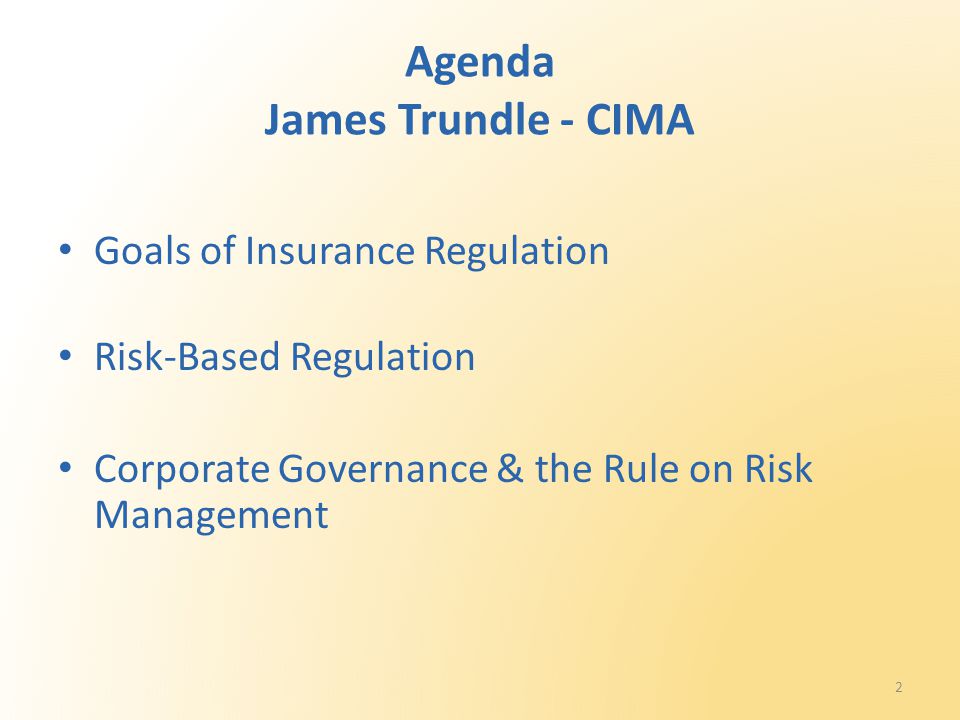 Agenda
James Trundle - CIMA

• Goals of Insurance Regulation

• Risk-Based Regulation

• Corporate Governance & the Rule on Risk Management

2